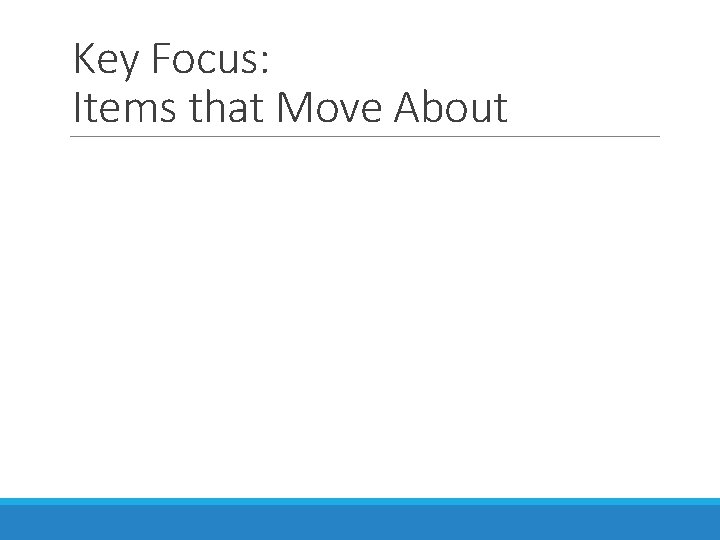 Key Focus:
Items that Move About